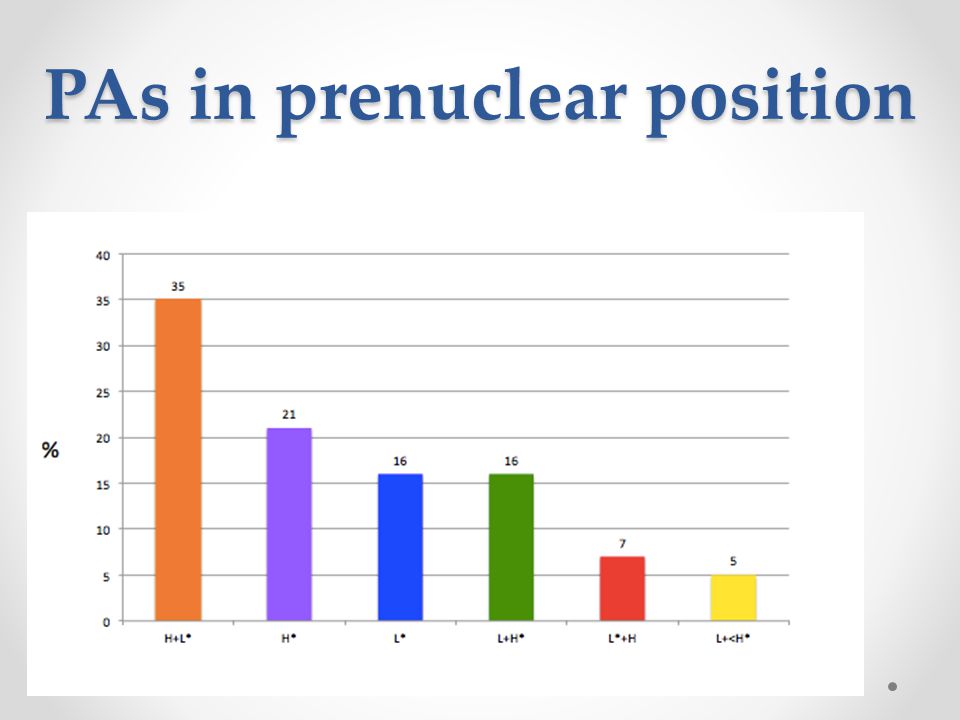 PAs in prenuclear position

%

40
35
30
25
20
15
10
5
0

35
21
16
16
7
5

H+L*
H*
L*
L+H*
L*+H
L+<H*